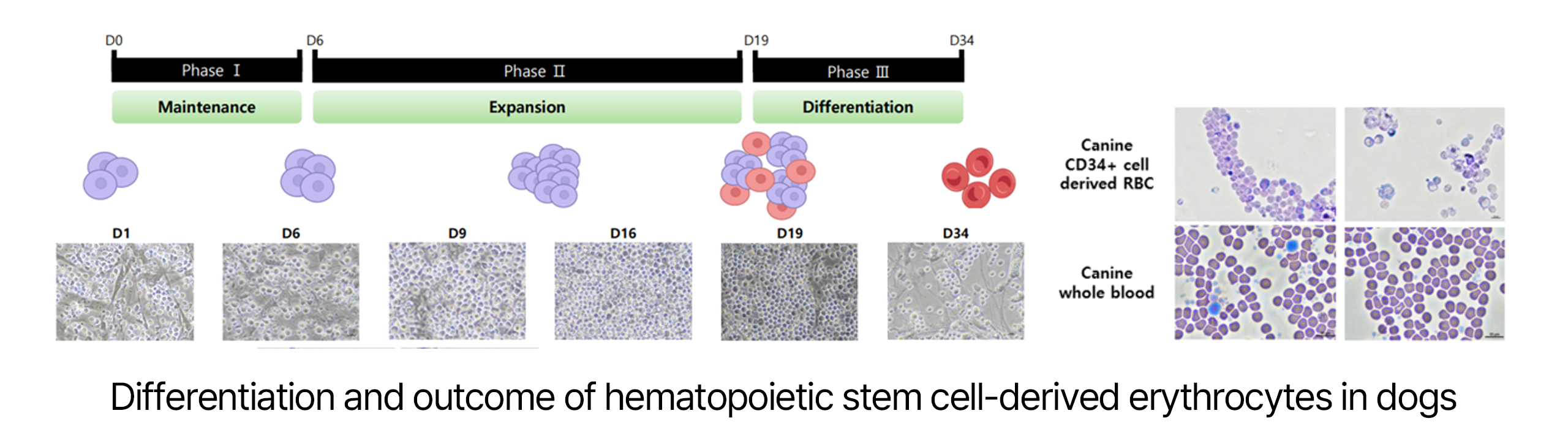 D0
D6
D19
D34

Phase Ⅰ
Phase Ⅱ
Phase Ⅲ

Maintenance
Expansion
Differentiation

D1
D6
D9
D16
D19
D34

Canine CD34+ cell derived RBC

Canine whole blood

Differentiation and outcome of hematopoietic stem cell-derived erythrocytes in dogs